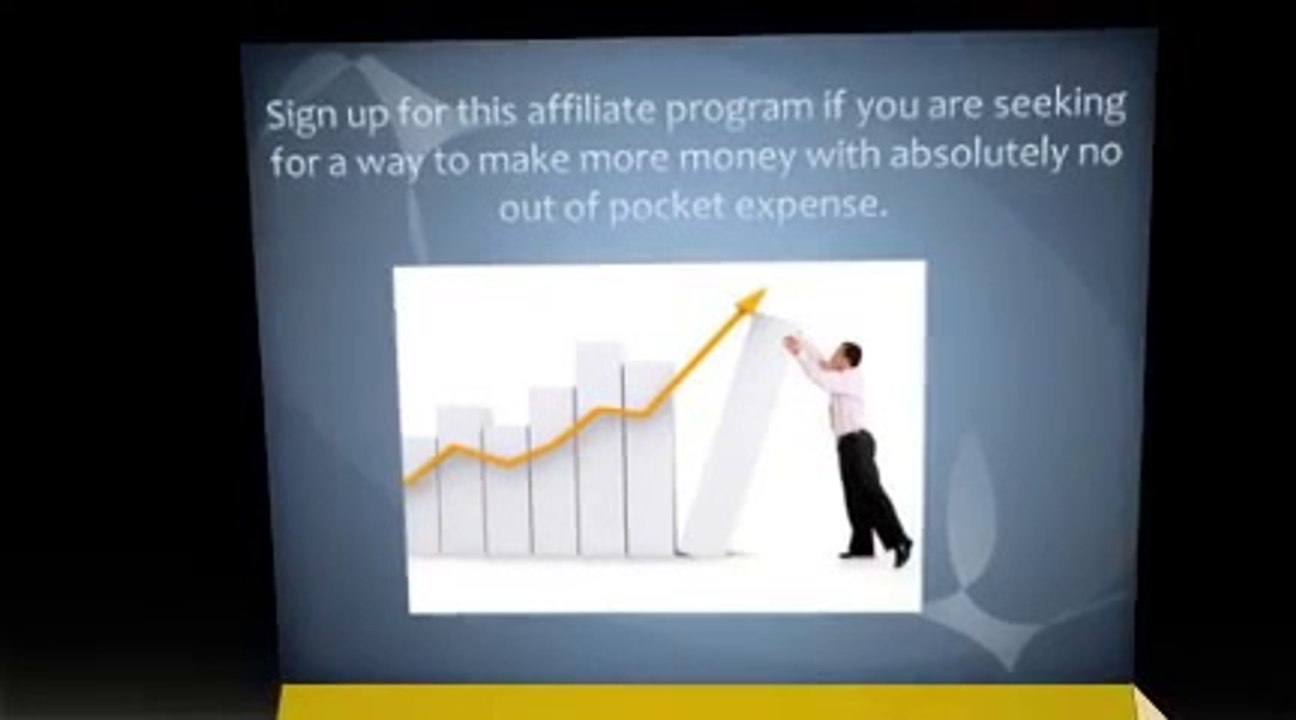 Sign up for this affiliate program if you are seeking for a way to make more money with absolutely no out of pocket expense.